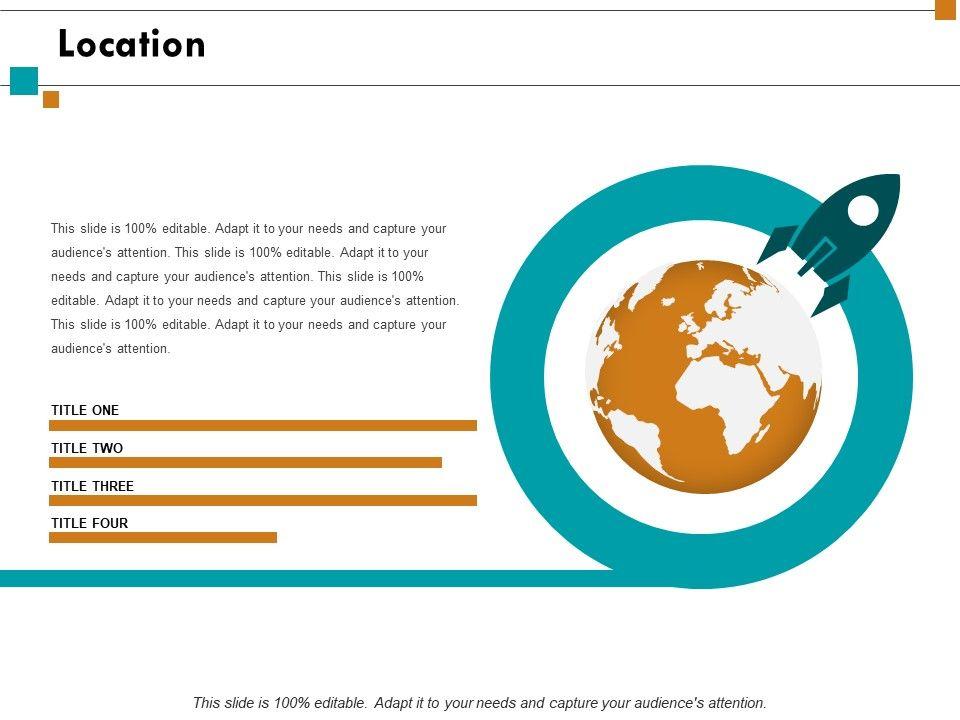 Location

This slide is 100% editable. Adapt it to your needs and capture your audience's attention. This slide is 100% editable. Adapt it to your needs and capture your audience's attention. This slide is 100% editable. Adapt it to your needs and capture your audience's attention. This slide is 100% editable. Adapt it to your needs and capture your audience's attention.

TITLE ONE

TITLE TWO

TITLE THREE

TITLE FOUR

This slide is 100% editable. Adapt it to your needs and capture your audience's attention.